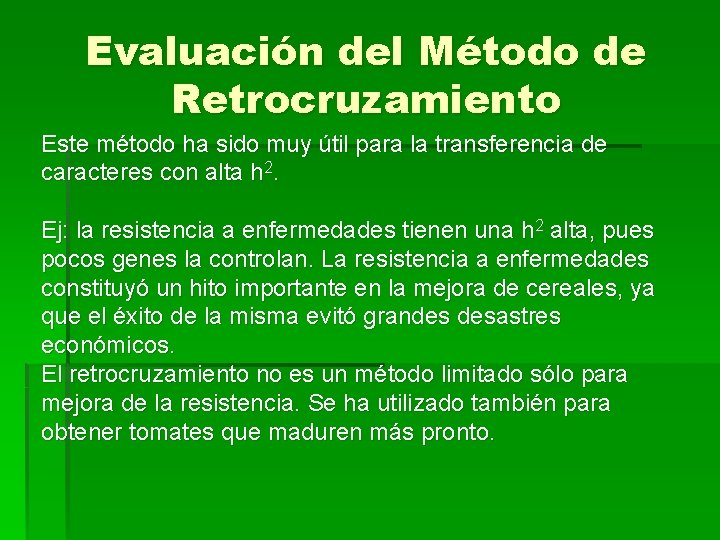 Evaluación del Método de Retrocruzamiento

Este método ha sido muy útil para la transferencia de caracteres con alta $h^2$.

Ej: la resistencia a enfermedades tienen una $h^2$ alta, pues pocos genes la controlan. La resistencia a enfermedades constituyó un hito importante en la mejora de cereales, ya que el éxito de la misma evitó grandes desastres económicos.
El retrocruzamiento no es un método limitado sólo para mejora de la resistencia. Se ha utilizado también para obtener tomates que maduren más pronto.